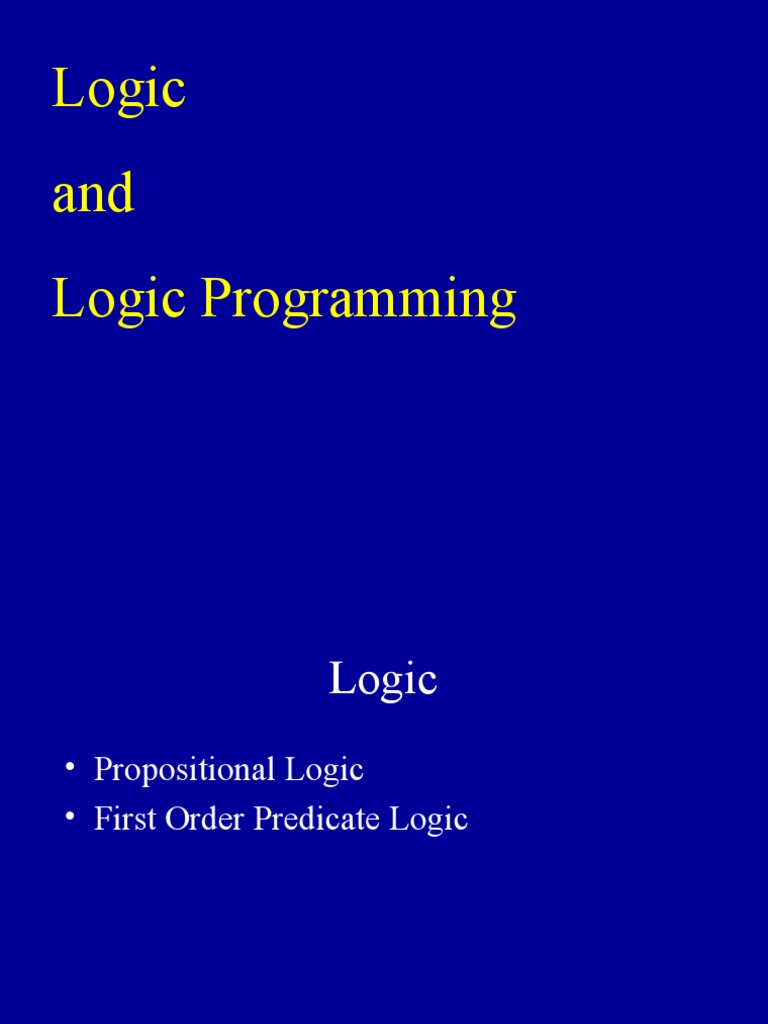 Logic

and

Logic Programming

Logic

• Propositional Logic
• First Order Predicate Logic